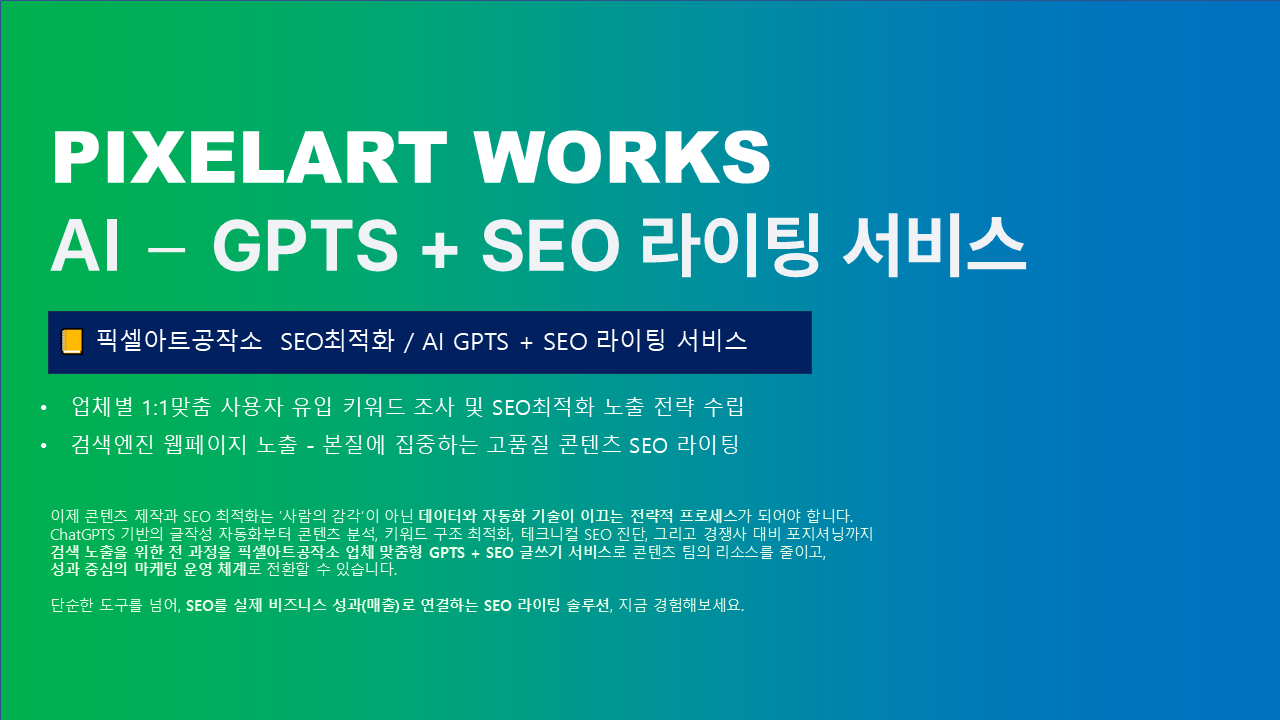 PIXELART WORKS
AI – GPTS + SEO 라이팅 서비스

📒 픽셀아트공작소 SEO최적화 / AI GPTS + SEO 라이팅 서비스

• 업체별 1:1맞춤 사용자 유입 키워드 조사 및 SEO최적화 노출 전략 수립
• 검색엔진 웹페이지 노출 - 본질에 집중하는 고품질 콘텐츠 SEO 라이팅

이제 콘텐츠 제작과 SEO 최적화는 '사람의 감각'이 아닌 데이터와 자동화 기술이 이끄는 전략적 프로세스가 되어야 합니다. ChatGPTS 기반의 글작성 자동화부터 콘텐츠 분석, 키워드 구조 최적화, 테크니컬 SEO 진단, 그리고 경쟁사 대비 포지셔닝까지 검색 노출을 위한 전 과정을 픽셀아트공작소 업체 맞춤형 GPTS + SEO 글쓰기 서비스로 콘텐츠 팀의 리소스를 줄이고, 성과 중심의 마케팅 운영 체계로 전환할 수 있습니다.

단순한 도구를 넘어, SEO를 실제 비즈니스 성과(매출)로 연결하는 SEO 라이팅 솔루션, 지금 경험해보세요.